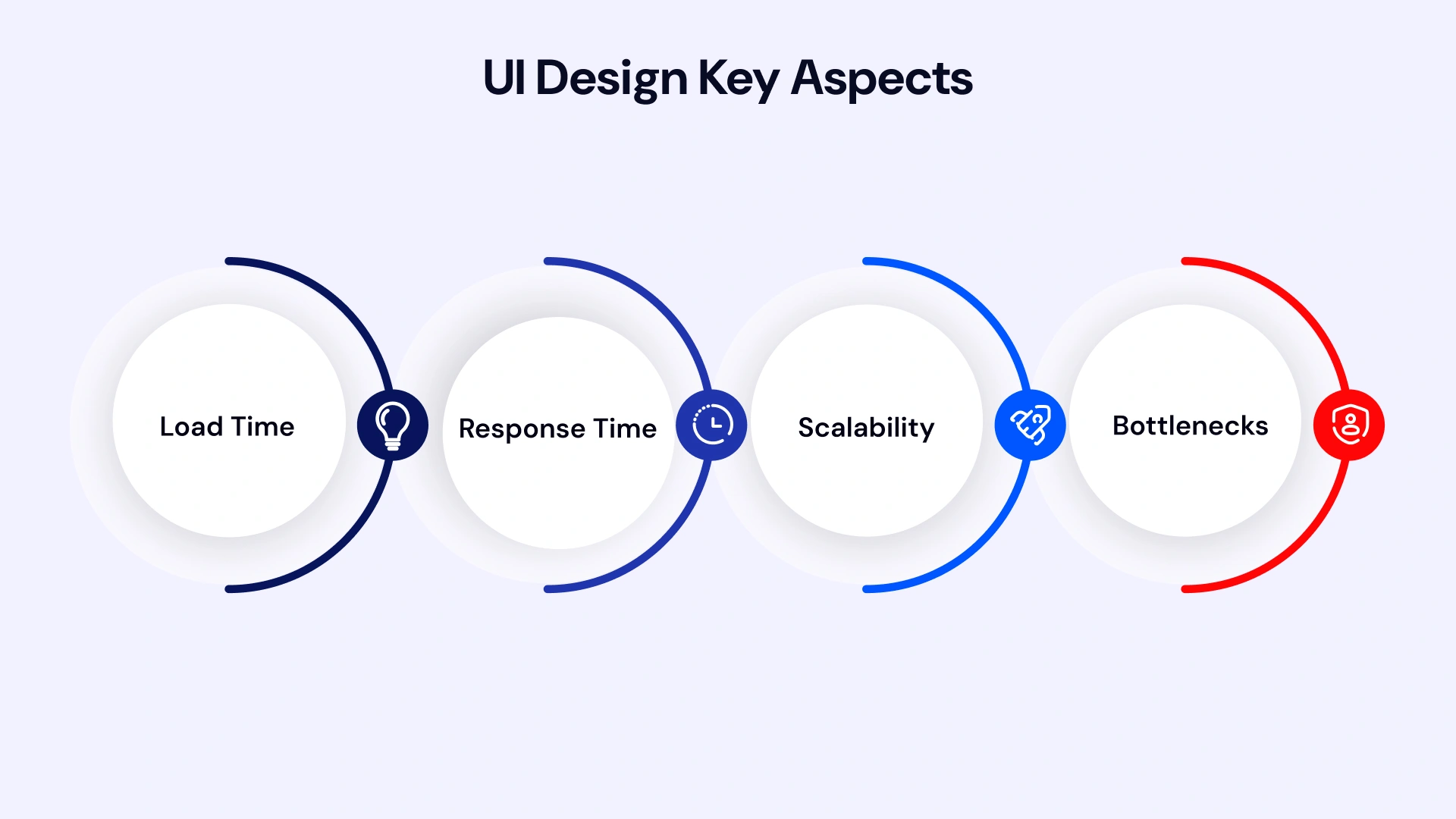 UI Design Key Aspects

Load Time

Response Time

Scalability

Bottlenecks